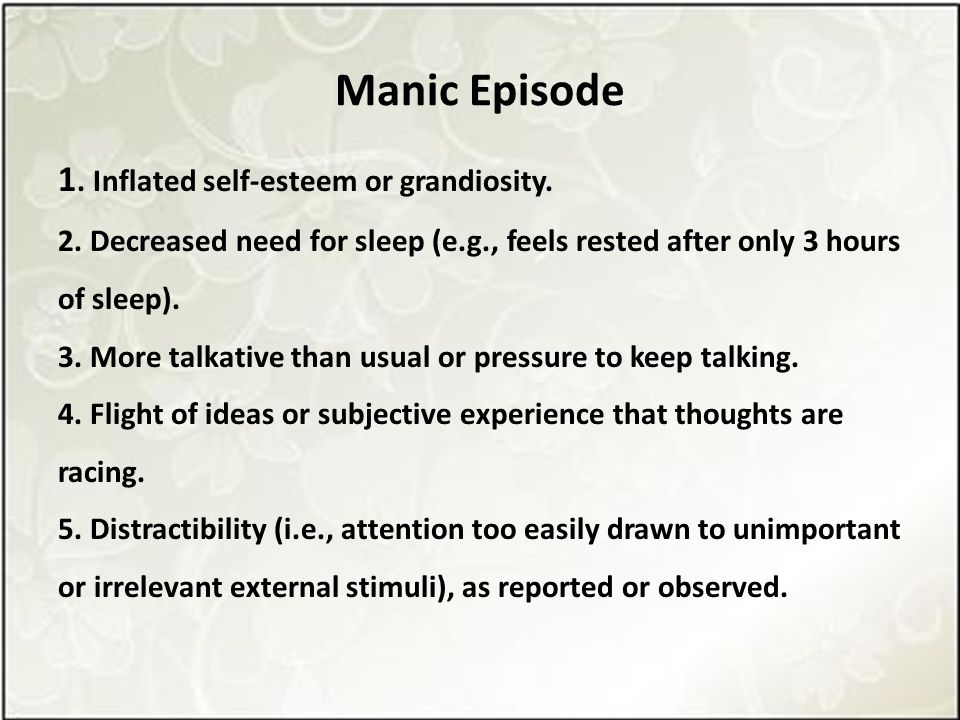 Manic Episode

1. Inflated self-esteem or grandiosity.

2. Decreased need for sleep (e.g., feels rested after only 3 hours of sleep).

3. More talkative than usual or pressure to keep talking.

4. Flight of ideas or subjective experience that thoughts are racing.

5. Distractibility (i.e., attention too easily drawn to unimportant or irrelevant external stimuli), as reported or observed.